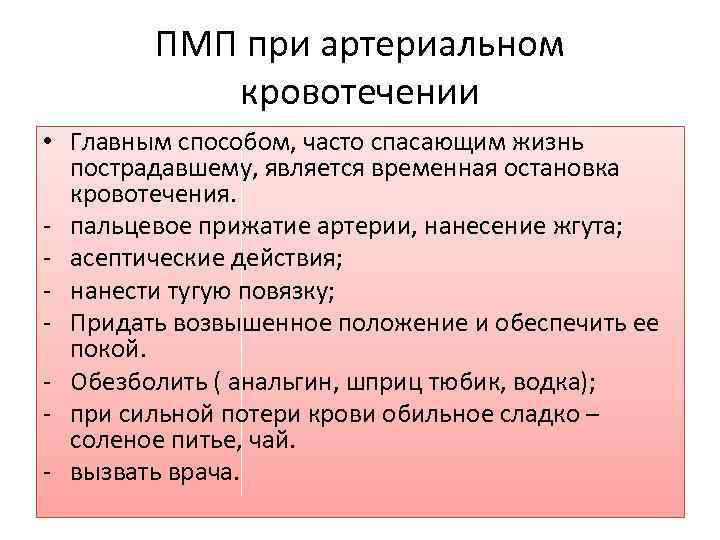 ПМП при артериальном кровотечении

• Главным способом, часто спасающим жизнь пострадавшему, является временная остановка кровотечения.
- пальцевое прижатие артерии, нанесение жгута;
- асептические действия;
- нанести тугую повязку;
- Придать возвышенное положение и обеспечить ее покой.
- Обезболить ( анальгин, шприц тюбик, водка);
- при сильной потери крови обильное сладко – соленое питье, чай.
- вызвать врача.